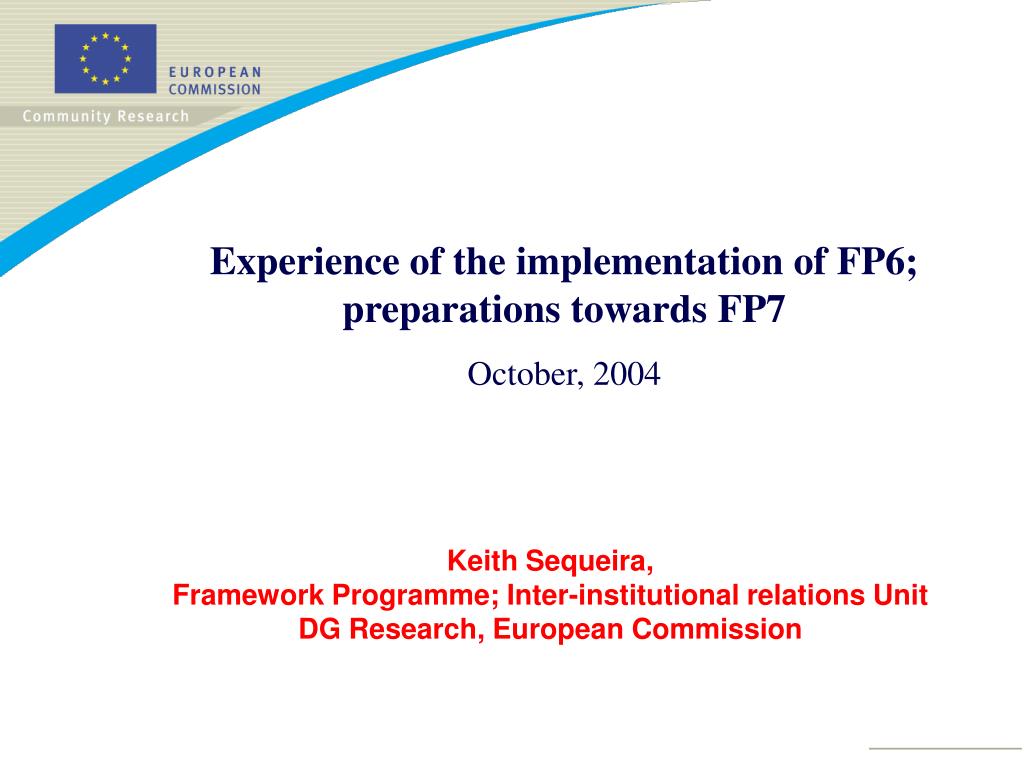 EUROPEAN
COMMISSION

Community Research

Experience of the implementation of FP6; preparations towards FP7

October, 2004

Keith Sequeira,
Framework Programme; Inter-institutional relations Unit
DG Research, European Commission